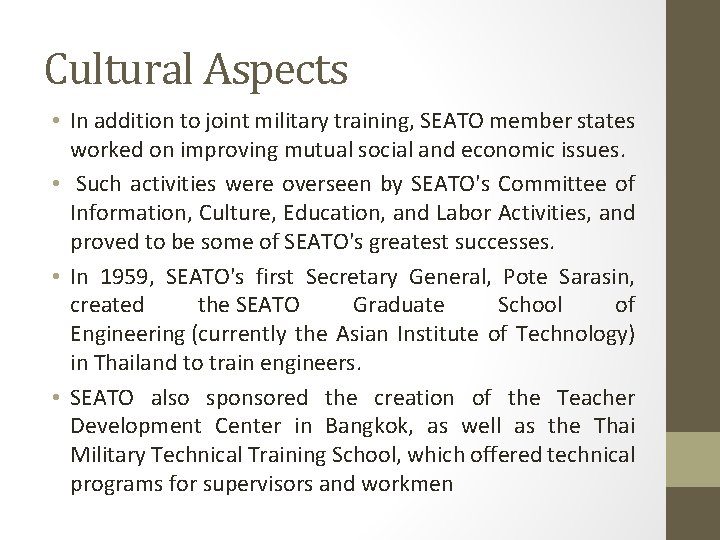 Cultural Aspects

• In addition to joint military training, SEATO member states worked on improving mutual social and economic issues.

• Such activities were overseen by SEATO's Committee of Information, Culture, Education, and Labor Activities, and proved to be some of SEATO's greatest successes.

• In 1959, SEATO's first Secretary General, Pote Sarasin, created the SEATO Graduate School of Engineering (currently the Asian Institute of Technology) in Thailand to train engineers.

• SEATO also sponsored the creation of the Teacher Development Center in Bangkok, as well as the Thai Military Technical Training School, which offered technical programs for supervisors and workmen